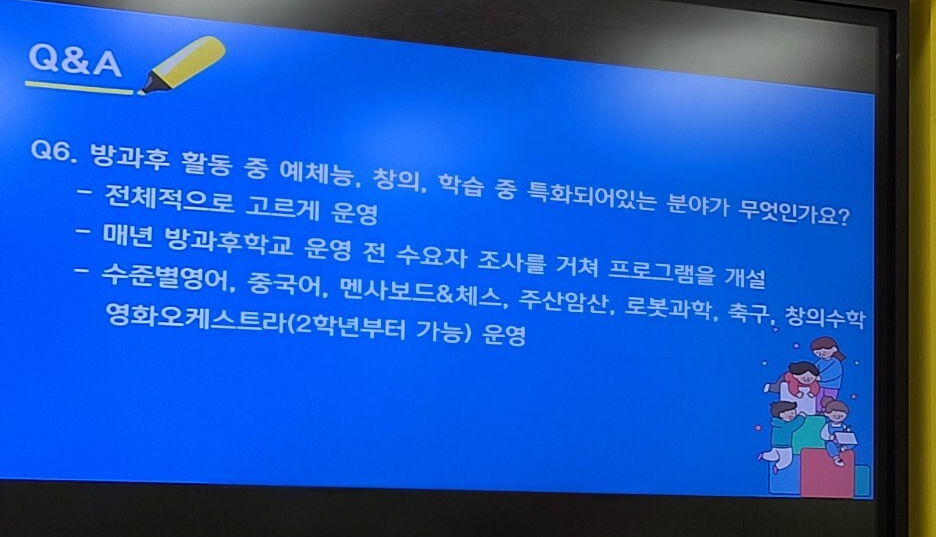 Q&A

Q6. 방과후 활동 중 예체능, 창의, 학습 중 특화되어있는 분야가 무엇인가요?
- 전체적으로 고르게 운영
- 매년 방과후학교 운영 전 수요자 조사를 거쳐 프로그램을 개설
- 수준별영어, 중국어, 멘사보드&체스, 주산암산, 로봇과학, 축구, 창의수학 영화오케스트라(2학년부터 가능) 운영